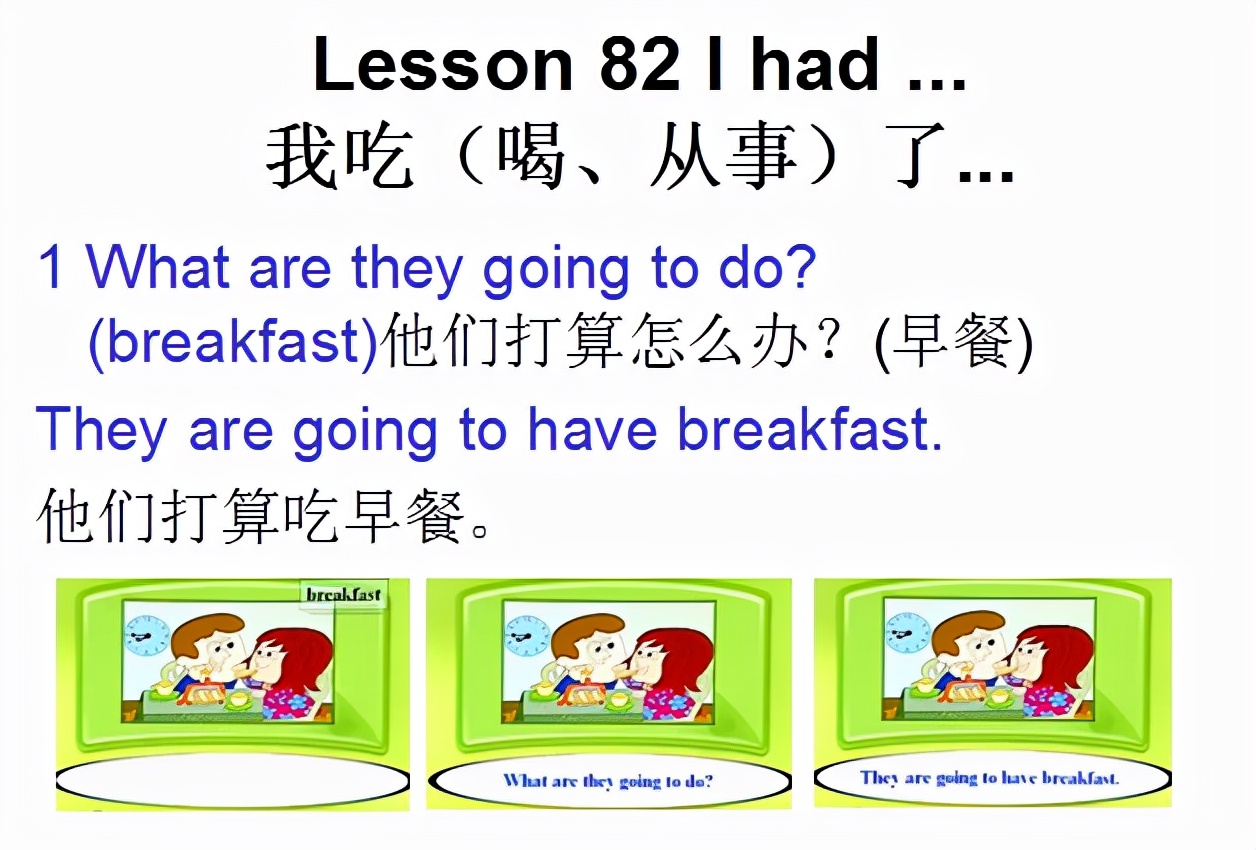 Lesson 82 I had ...
我吃（喝、从事）了...

1 What are they going to do? (breakfast)他们打算怎么办？(早餐)

They are going to have breakfast.
他们打算吃早餐。

breakfast

What are they going to do?

They are going to have breakfast.